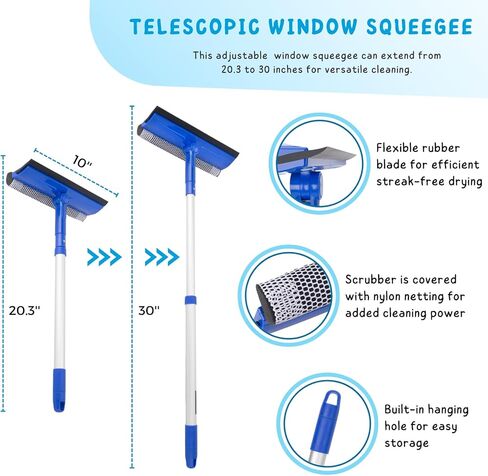 TELESCOPIC WINDOW SQUEEGEE

This adjustable window squeegee can extend from 20.3 to 30 inches for versatile cleaning.

10"

20.3"

30"

Flexible rubber blade for efficient streak-free drying

Scrubber is covered with nylon netting for added cleaning power

Built-in hanging hole for easy storage